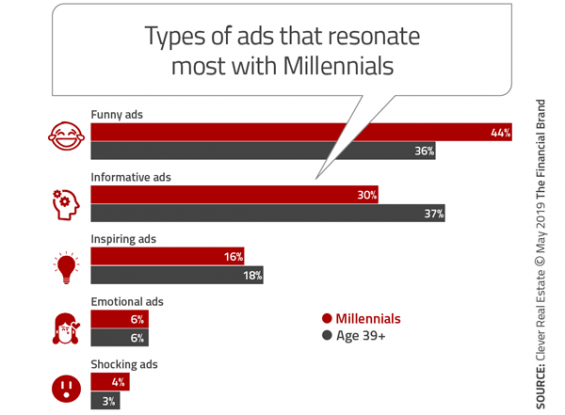 Types of ads that resonate most with Millennials

Funny ads
44%
36%

Informative ads
30%
37%

Inspiring ads
16%
18%

Emotional ads
6%
6%

Shocking ads
4%
3%

Millennials
Age 39+

SOURCE: Clever Real Estate © May 2019 The Financial Brand